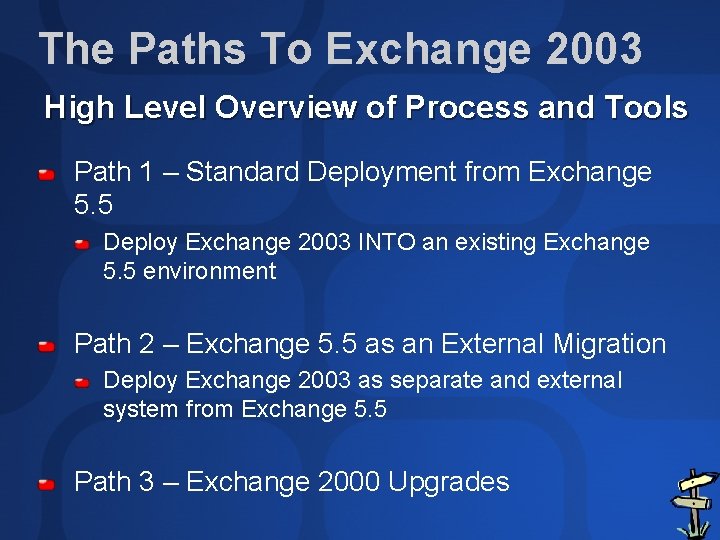 The Paths To Exchange 2003

High Level Overview of Process and Tools

Path 1 – Standard Deployment from Exchange 5.5

Deploy Exchange 2003 INTO an existing Exchange 5.5 environment

Path 2 – Exchange 5.5 as an External Migration

Deploy Exchange 2003 as separate and external system from Exchange 5.5

Path 3 – Exchange 2000 Upgrades